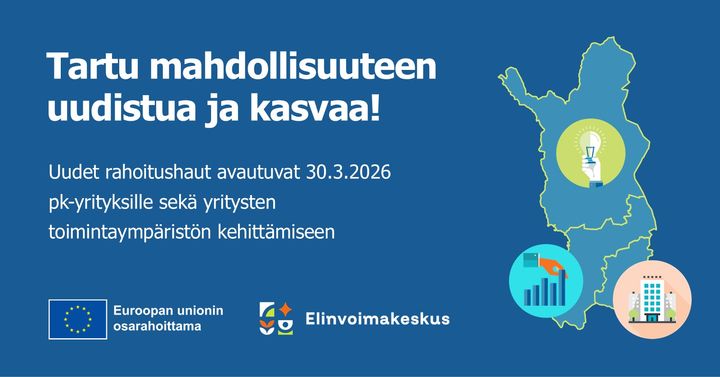 Tartu mahdollisuuteen uudistua ja kasvaa!

Uudet rahoitushaut avautuvat 30.3.2026 pk-yrityksille sekä yritysten toimintaympäristön kehittämiseen

Euroopan unionin osarahoittama

Elinvoimakeskus